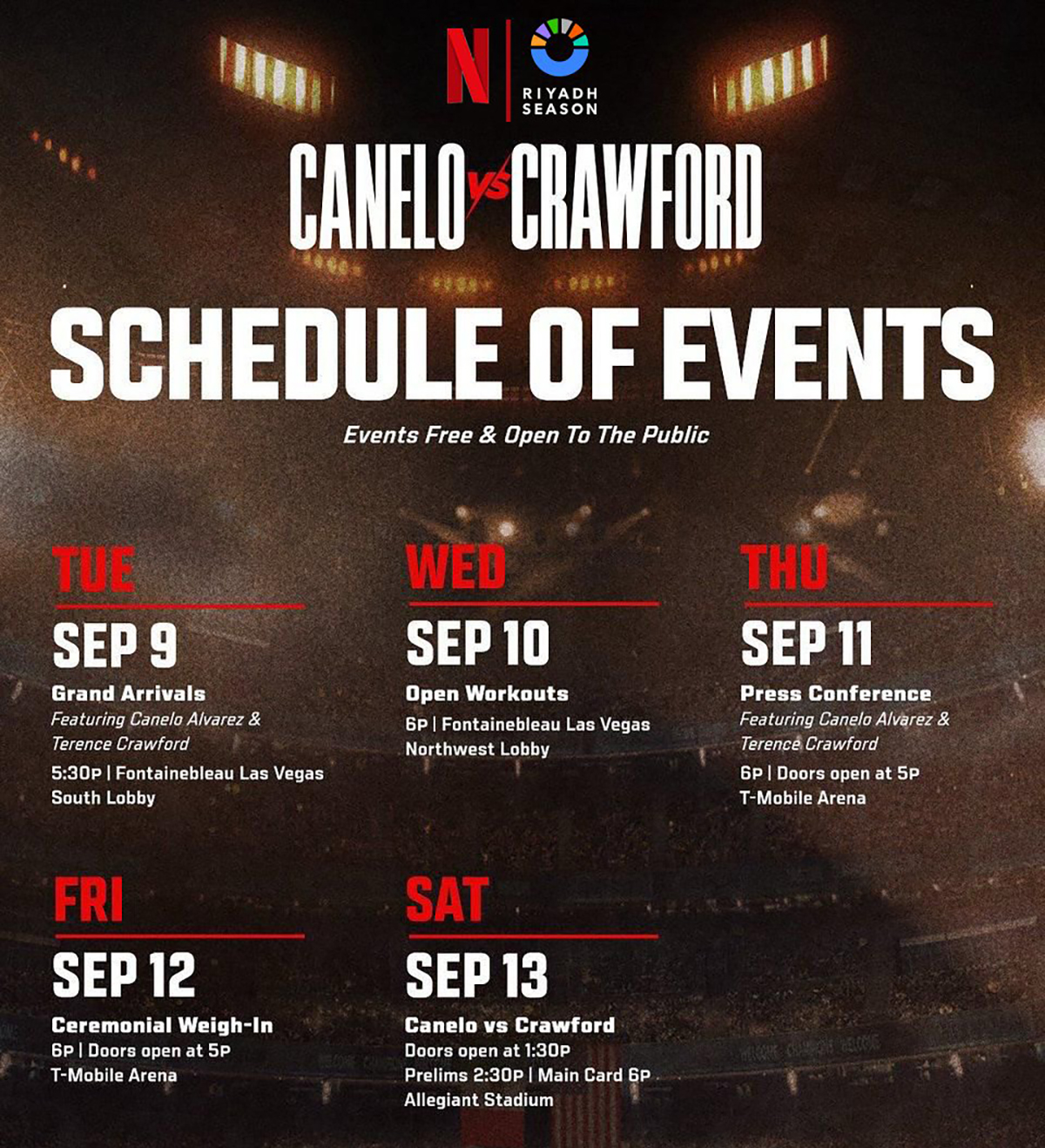 N
RIYADH SEASON

CANELO VS CRAWFORD

SCHEDULE OF EVENTS

Events Free & Open To The Public

TUE
SEP 9
Grand Arrivals
Featuring Canelo Alvarez & Terence Crawford
5:30P | Fontainebleau Las Vegas South Lobby

WED
SEP 10
Open Workouts
6P | Fontainebleau Las Vegas Northwest Lobby

THU
SEP 11
Press Conference
Featuring Canelo Alvarez & Terence Crawford
6P | Doors open at 5P
T-Mobile Arena

FRI
SEP 12
Ceremonial Weigh-In
6P | Doors open at 5P
T-Mobile Arena

SAT
SEP 13
Canelo vs Crawford
Doors open at 1:30P
Prelims 2:30P | Main Card 6P
Allegiant Stadium